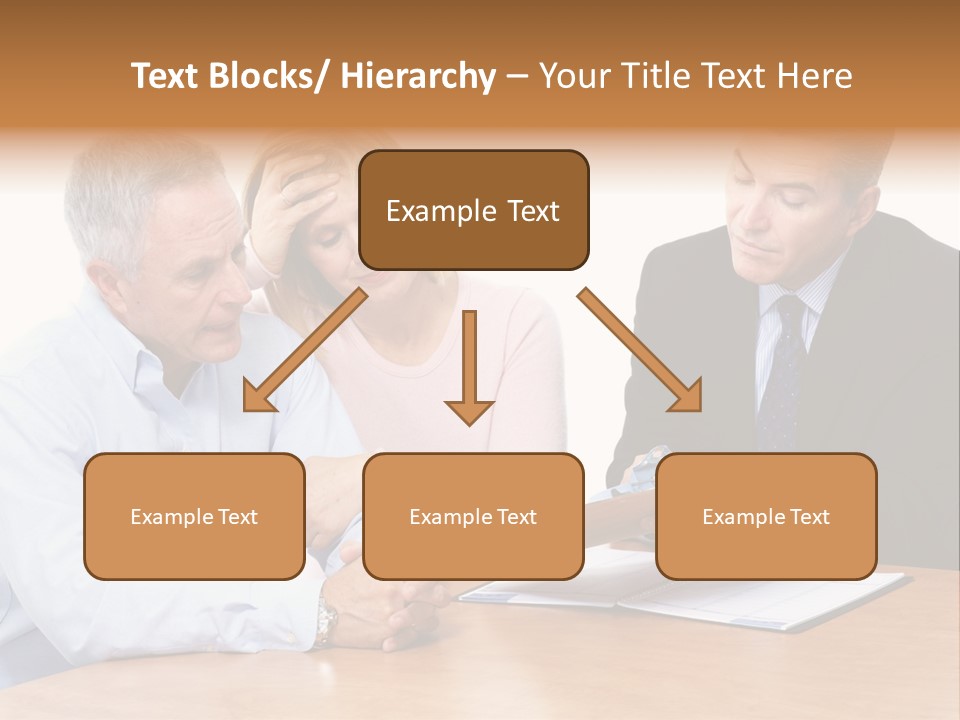 Text Blocks/ Hierarchy – Your Title Text Here

Example Text

Example Text

Example Text

Example Text